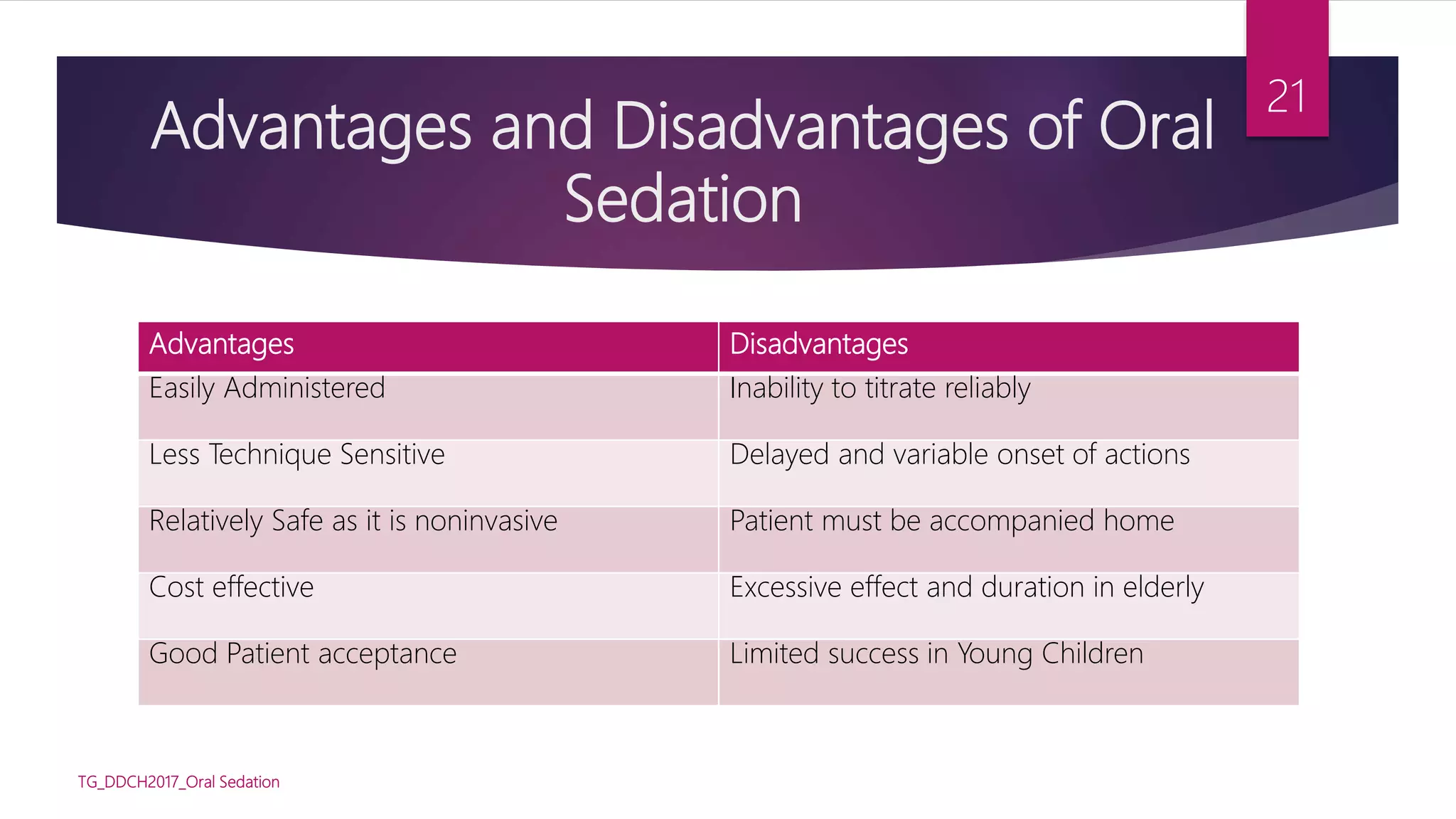 Advantages and Disadvantages of Oral Sedation

21

| Advantages | Disadvantages |
|---|---|
| Easily Administered | Inability to titrate reliably |
| Less Technique Sensitive | Delayed and variable onset of actions |
| Relatively Safe as it is noninvasive | Patient must be accompanied home |
| Cost effective | Excessive effect and duration in elderly |
| Good Patient acceptance | Limited success in Young Children |

TG_DDCH2017_Oral Sedation